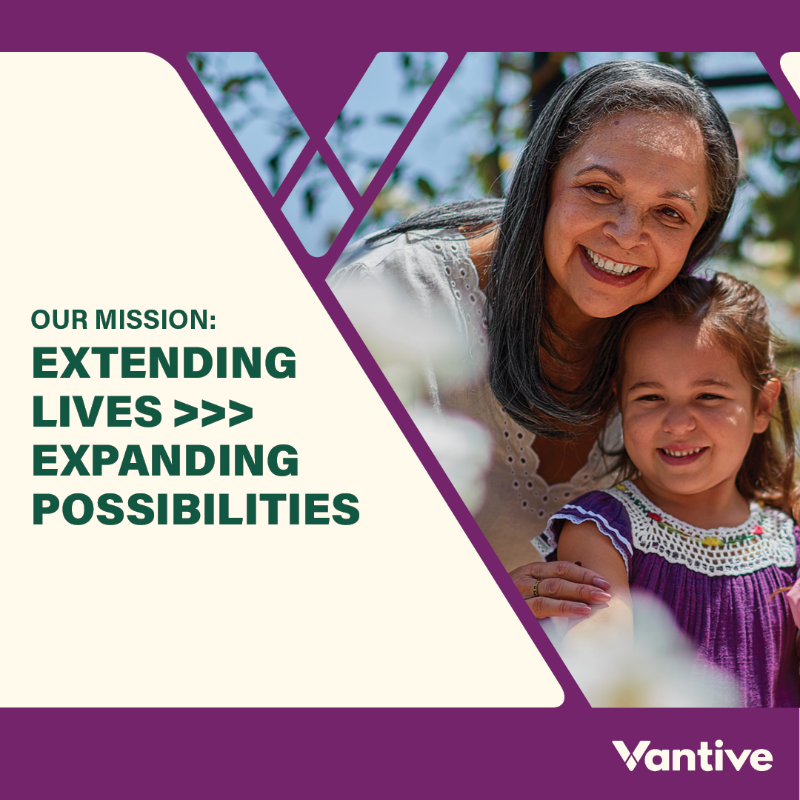 OUR MISSION:
EXTENDING LIVES >>> EXPANDING POSSIBILITIES

Vantive